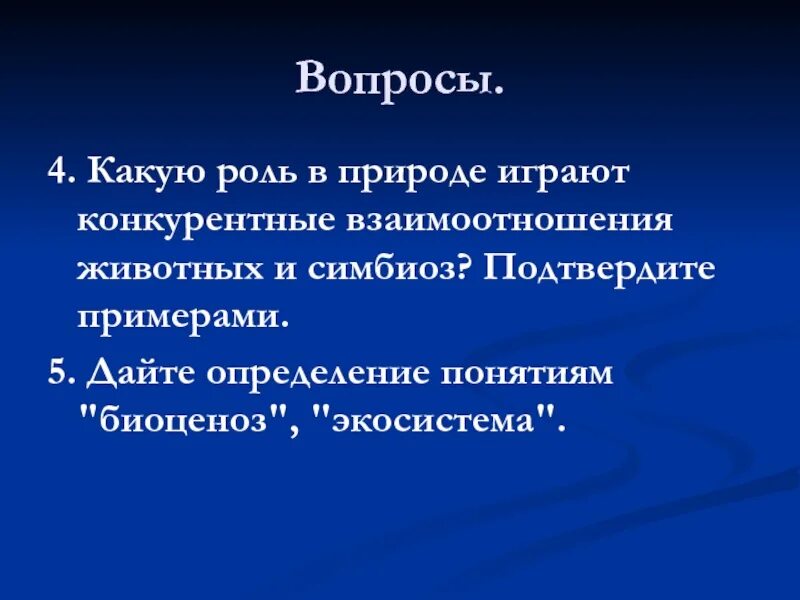 Вопросы.

4. Какую роль в природе играют конкурентные взаимоотношения животных и симбиоз? Подтвердите примерами.

5. Дайте определение понятиям "биоценоз", "экосистема".